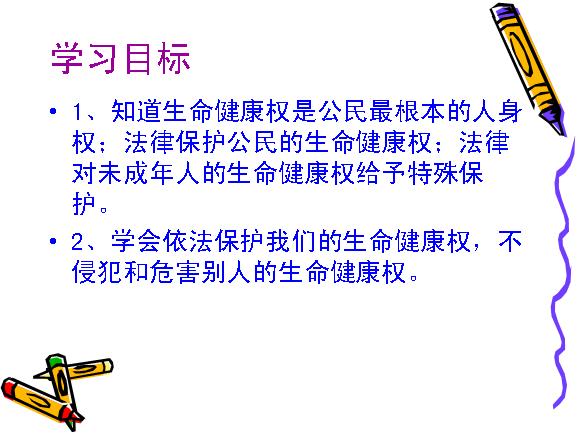 学习目标

• 1、知道生命健康权是公民最根本的人身权；法律保护公民的生命健康权；法律对未成年人的生命健康权给予特殊保护。

• 2、学会依法保护我们的生命健康权，不侵犯和危害别人的生命健康权。